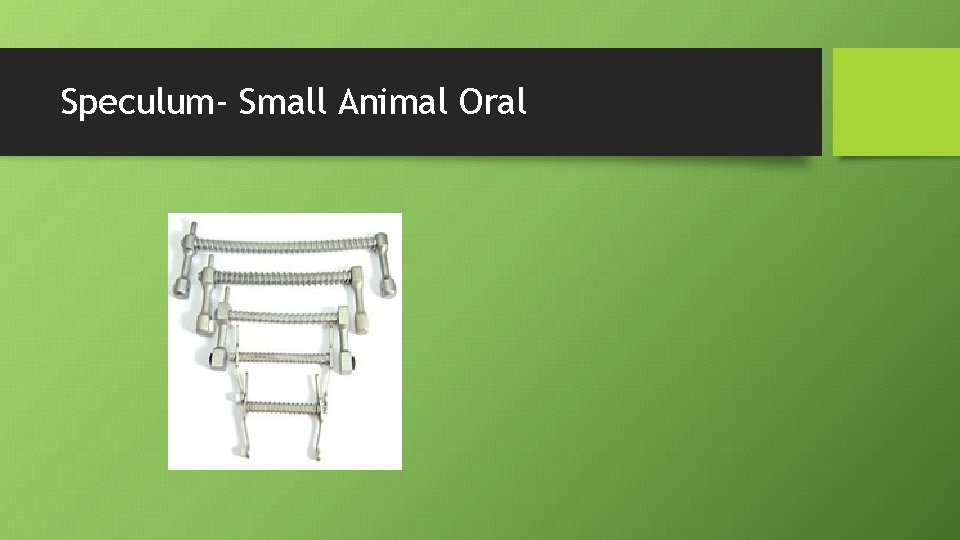 Speculum- Small Animal Oral